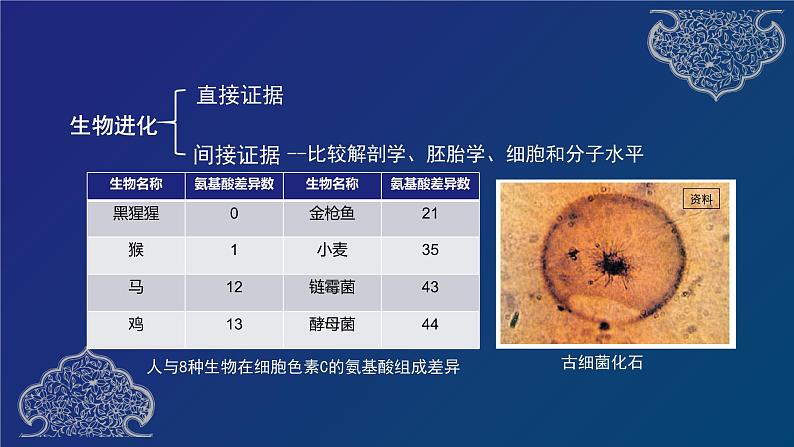 生物进化

直接证据

间接证据 --比较解剖学、胚胎学、细胞和分子水平

| 生物名称 | 氨基酸差异数 | 生物名称 | 氨基酸差异数 |
|---|---|---|---|
| 黑猩猩 | 0 | 金枪鱼 | 21 |
| 猴 | 1 | 小麦 | 35 |
| 马 | 12 | 链霉菌 | 43 |
| 鸡 | 13 | 酵母菌 | 44 |

人与8种生物在细胞色素C的氨基酸组成差异

资料

古细菌化石